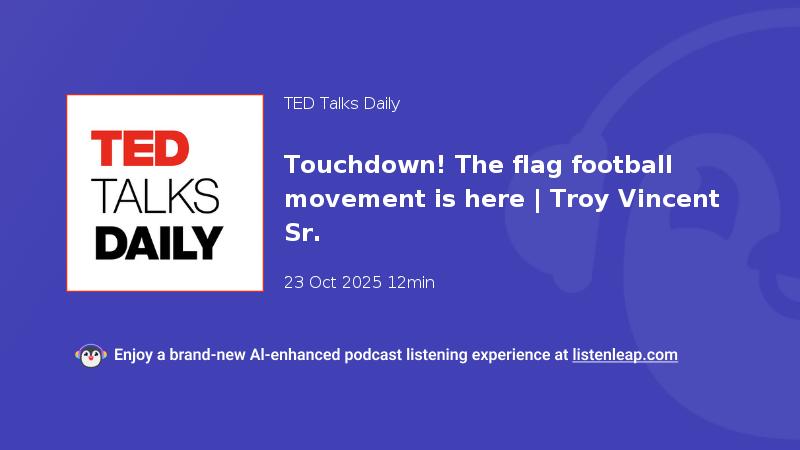 TED
TALKS
DAILY

TED Talks Daily

Touchdown! The flag football movement is here | Troy Vincent Sr.

23 Oct 2025 12min

Enjoy a brand-new AI-enhanced podcast listening experience at listenleap.com